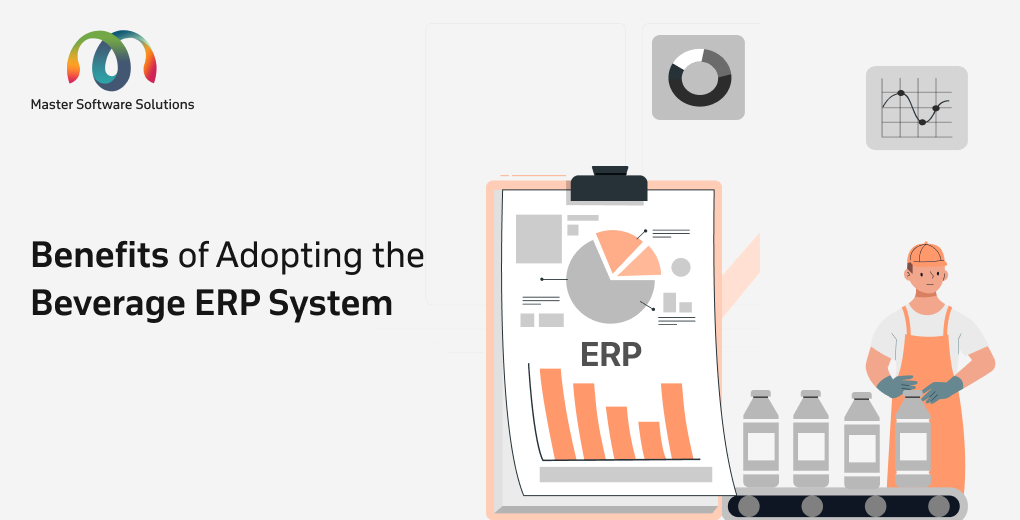 Master Software Solutions

Benefits of Adopting the Beverage ERP System

ERP